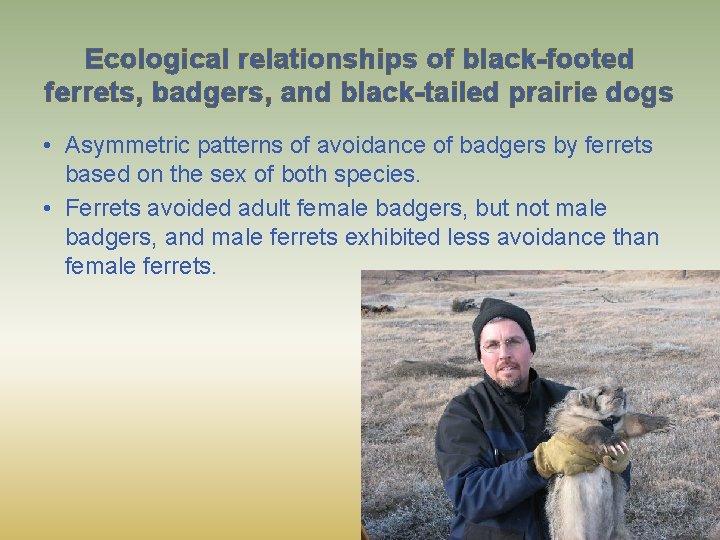 Ecological relationships of black-footed ferrets, badgers, and black-tailed prairie dogs

• Asymmetric patterns of avoidance of badgers by ferrets based on the sex of both species.

• Ferrets avoided adult female badgers, but not male badgers, and male ferrets exhibited less avoidance than female ferrets.